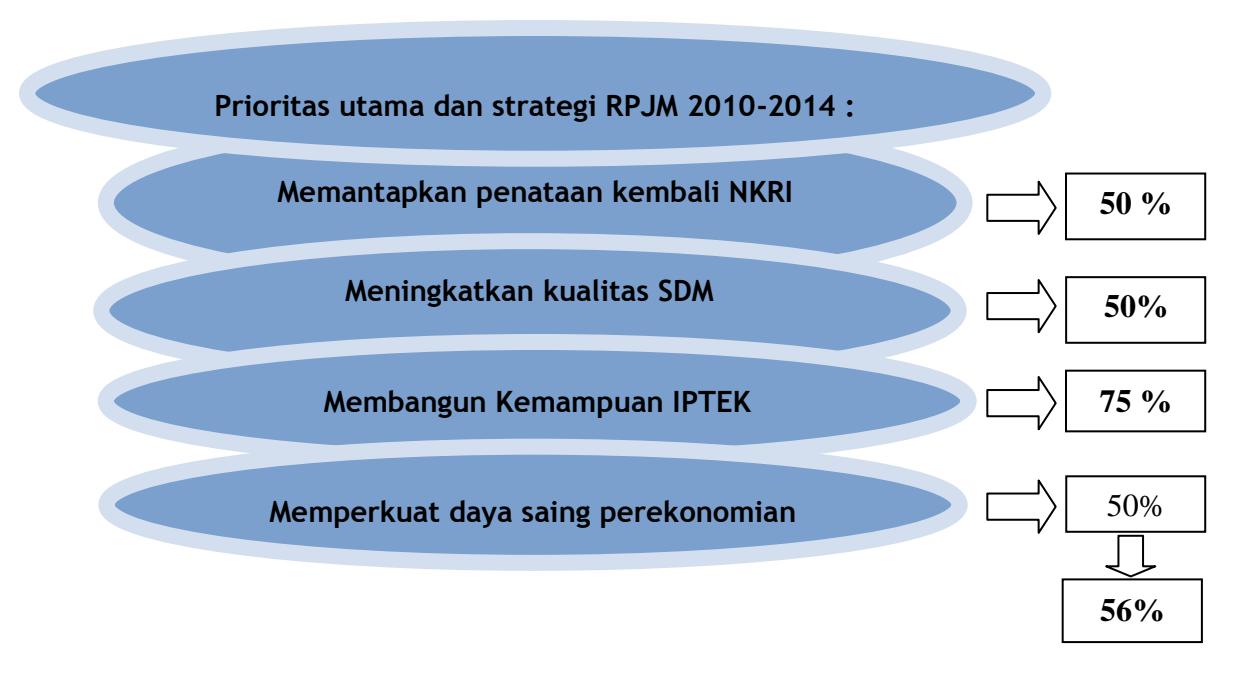 Prioritas utama dan strategi RPJM 2010-2014 :

Memantapkan penataan kembali NKRI

50 %

Meningkatkan kualitas SDM

50%

Membangun Kemampuan IPTEK

75 %

Memperkuat daya saing perekonomian

50%

56%